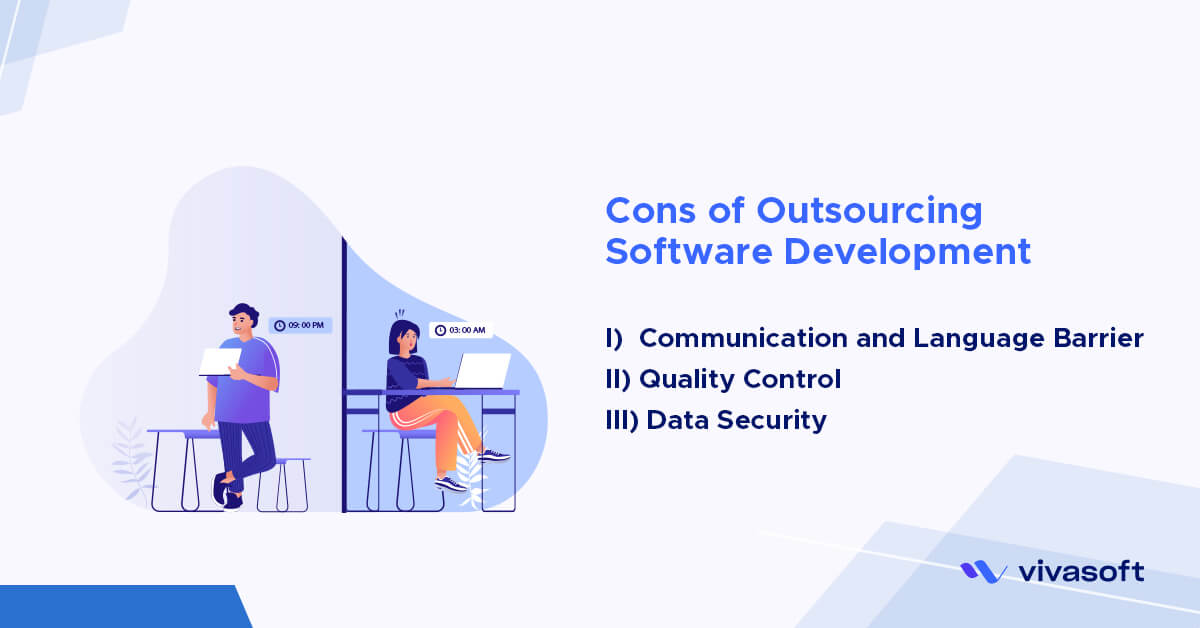 09: 00 PM

03: 00 AM

Cons of Outsourcing Software Development

I) Communication and Language Barrier
II) Quality Control
III) Data Security

vivasoft